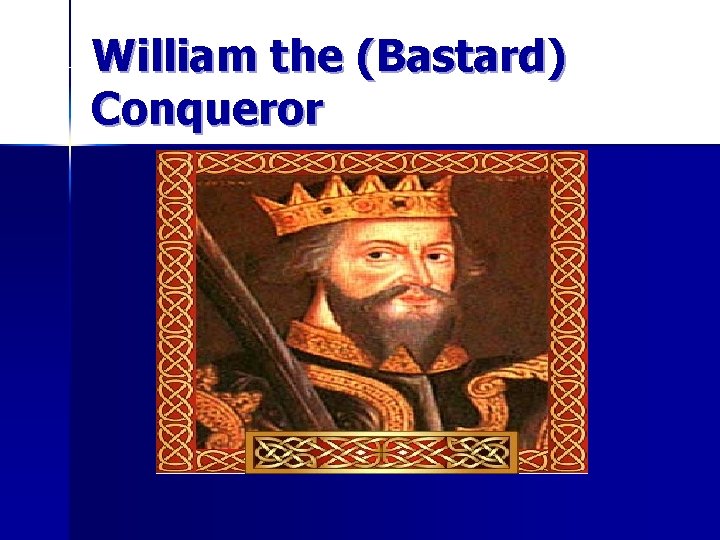 William the (Bastard) Conqueror